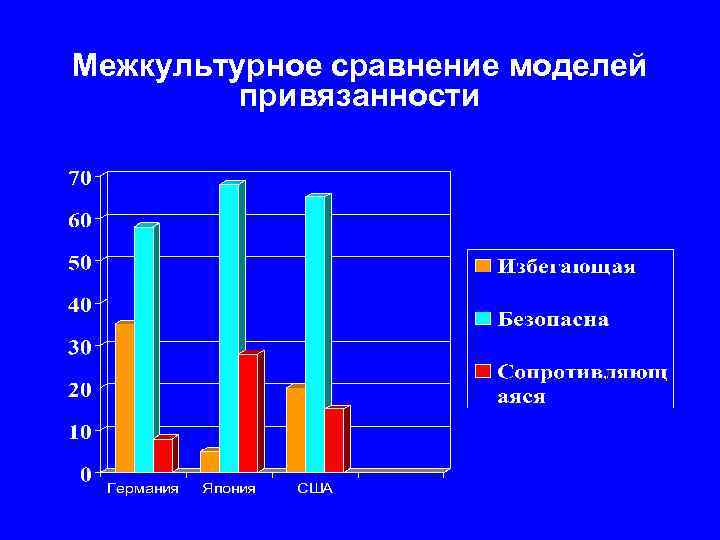 Межкультурное сравнение моделей привязанности

70
60
50
40
30
20
10
0

Германия Япония США

Избегающая
Безопасна
Сопротивляющ аяся